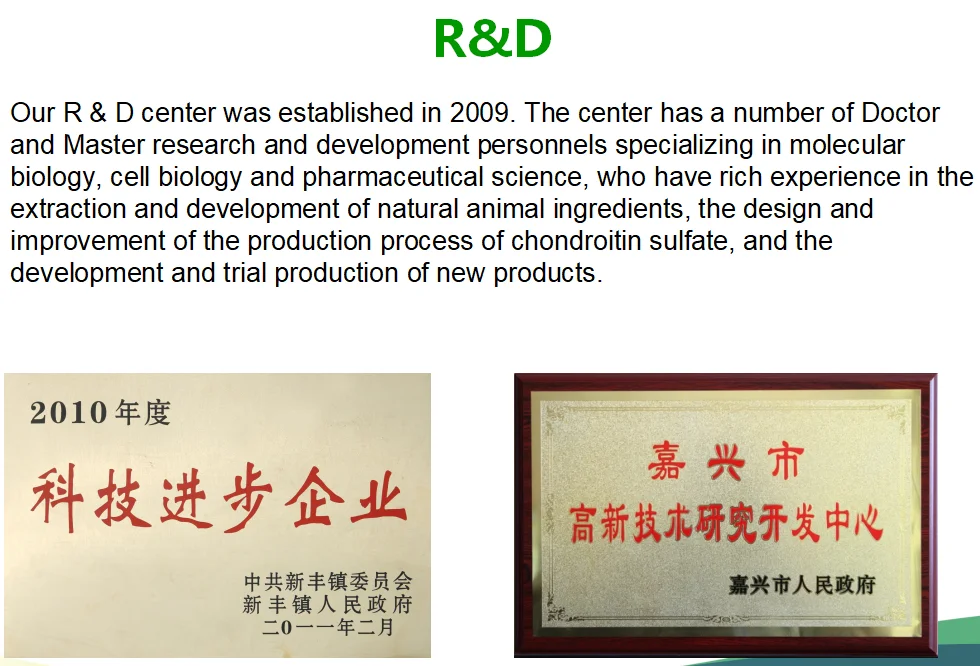 R&D

Our R & D center was established in 2009. The center has a number of Doctor and Master research and development personnels specializing in molecular biology, cell biology and pharmaceutical science, who have rich experience in the extraction and development of natural animal ingredients, the design and improvement of the production process of chondroitin sulfate, and the development and trial production of new products.

2010年度
科技进步企业
中共新丰镇委员会
新丰镇人民政府
二〇一一年二月

嘉兴市
高新技术研究开发中心
嘉兴市人民政府